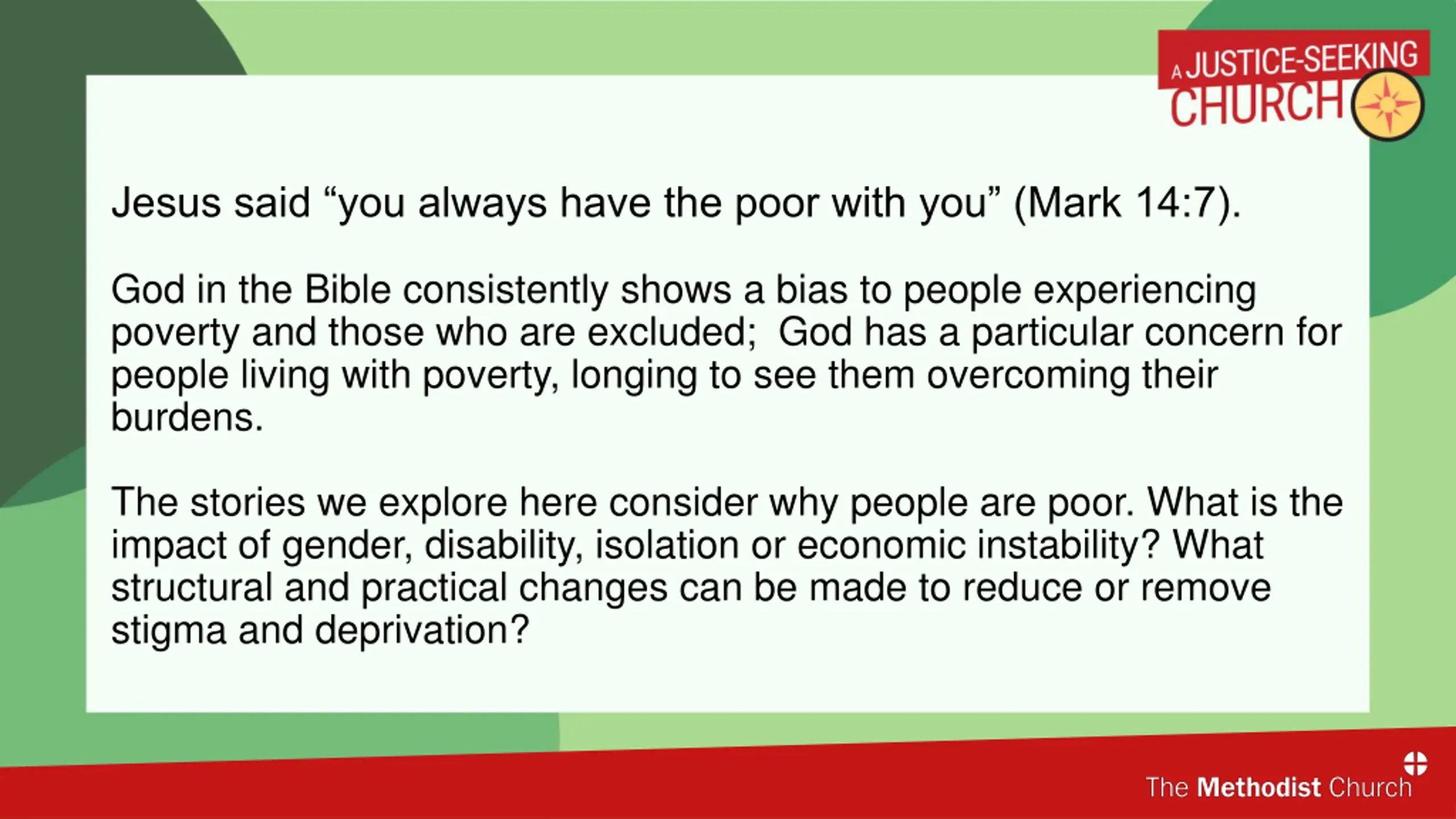 A JUSTICE-SEEKING CHURCH

Jesus said “you always have the poor with you” (Mark 14:7).

God in the Bible consistently shows a bias to people experiencing poverty and those who are excluded;  God has a particular concern for people living with poverty, longing to see them overcoming their burdens.

The stories we explore here consider why people are poor. What is the impact of gender, disability, isolation or economic instability? What structural and practical changes can be made to reduce or remove stigma and deprivation?

The Methodist Church